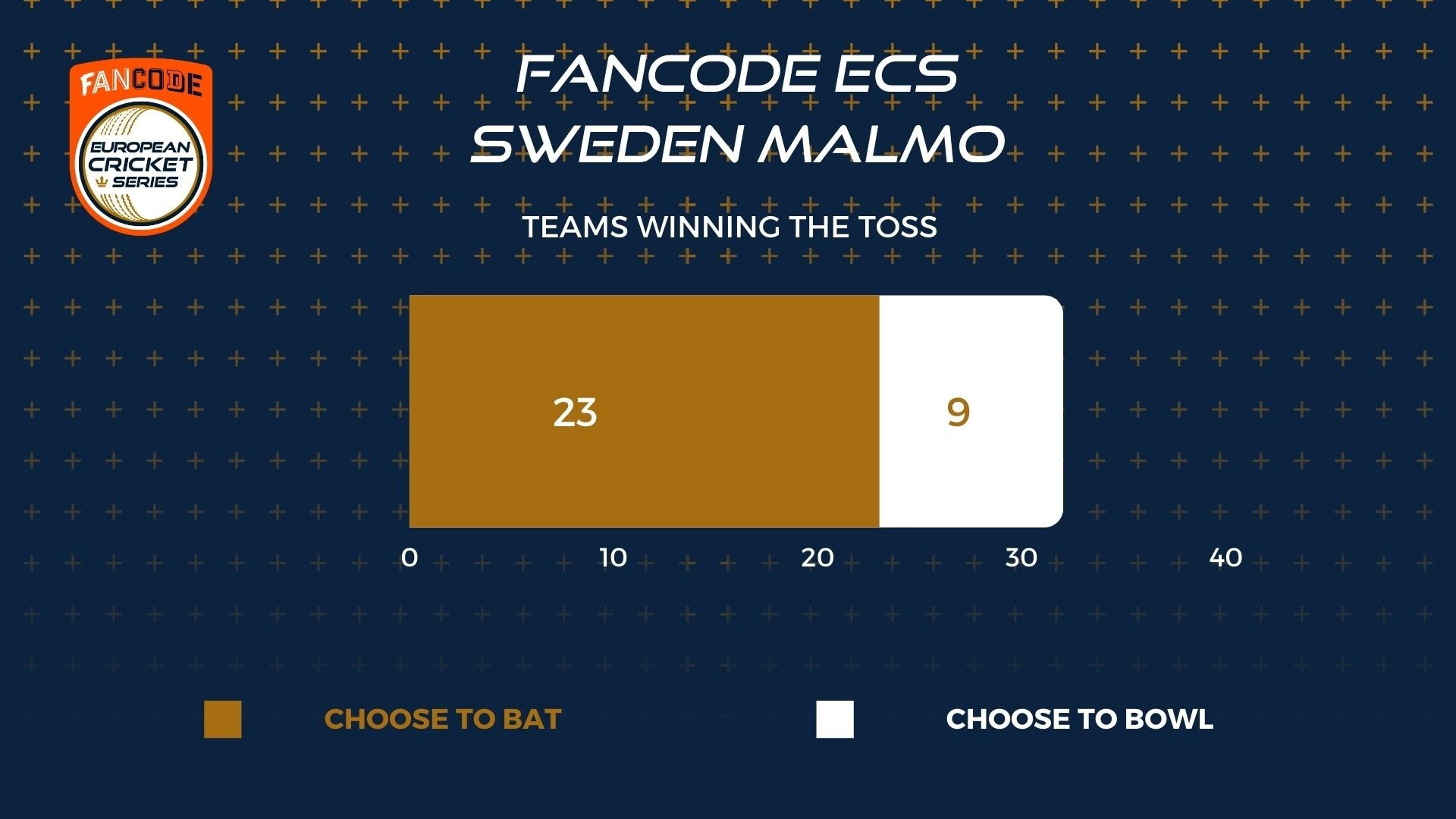 FANCODE
EUROPEAN
CRICKET
SERIES

FANCODE ECS
SWEDEN MALMO

TEAMS WINNING THE TOSS

23

9

0
10
20
30
40

CHOOSE TO BAT

CHOOSE TO BOWL